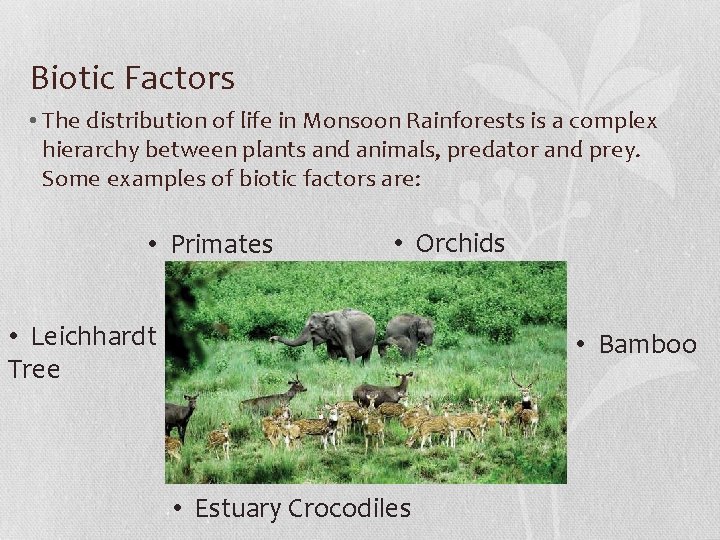 Biotic Factors

• The distribution of life in Monsoon Rainforests is a complex hierarchy between plants and animals, predator and prey. Some examples of biotic factors are:

• Primates

• Orchids

• Leichhardt Tree

• Bamboo

• Estuary Crocodiles